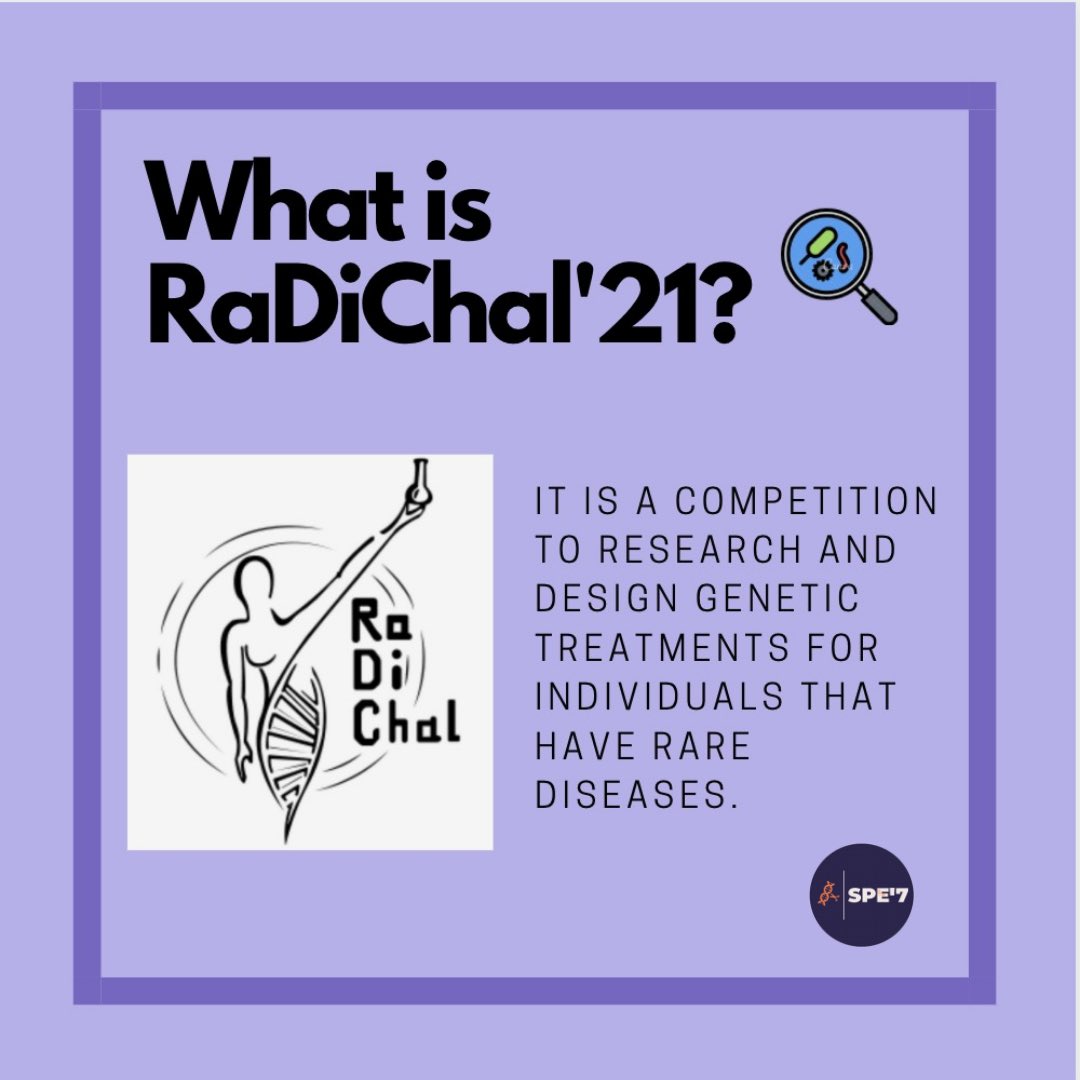 What is RaDiChal'21?

Ra
Di
Chal

IT IS A COMPETITION TO RESEARCH AND DESIGN GENETIC TREATMENTS FOR INDIVIDUALS THAT HAVE RARE DISEASES.

SPE'7